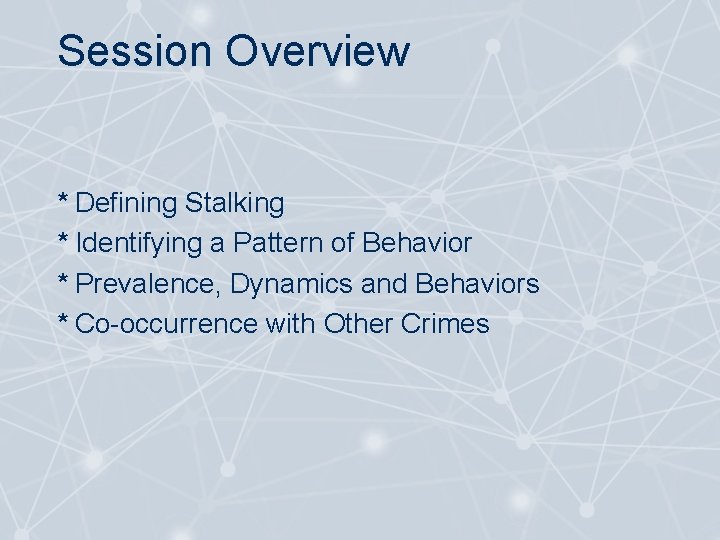 Session Overview

* Defining Stalking
* Identifying a Pattern of Behavior
* Prevalence, Dynamics and Behaviors
* Co-occurrence with Other Crimes